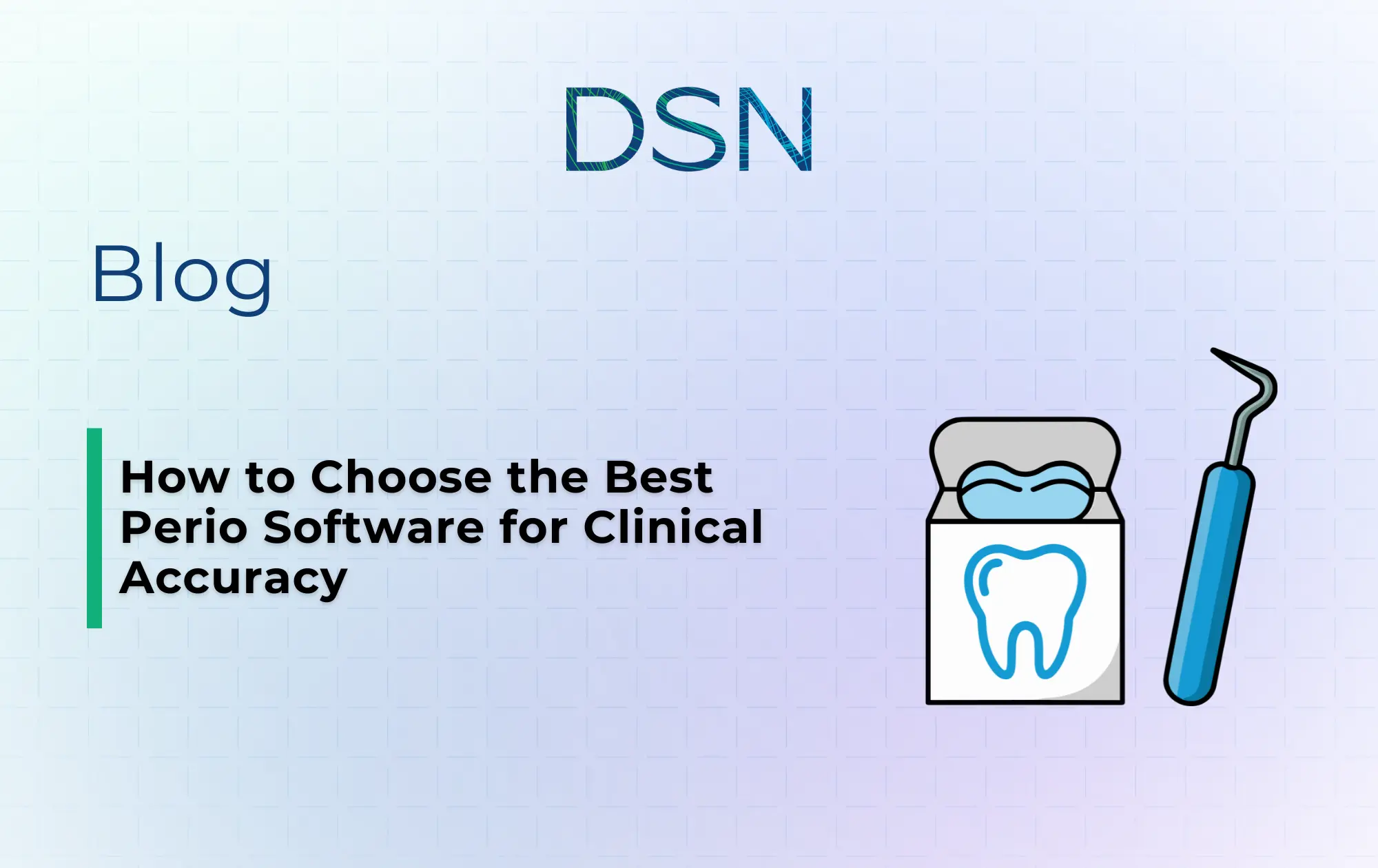 DSN

Blog

How to Choose the Best Perio Software for Clinical Accuracy